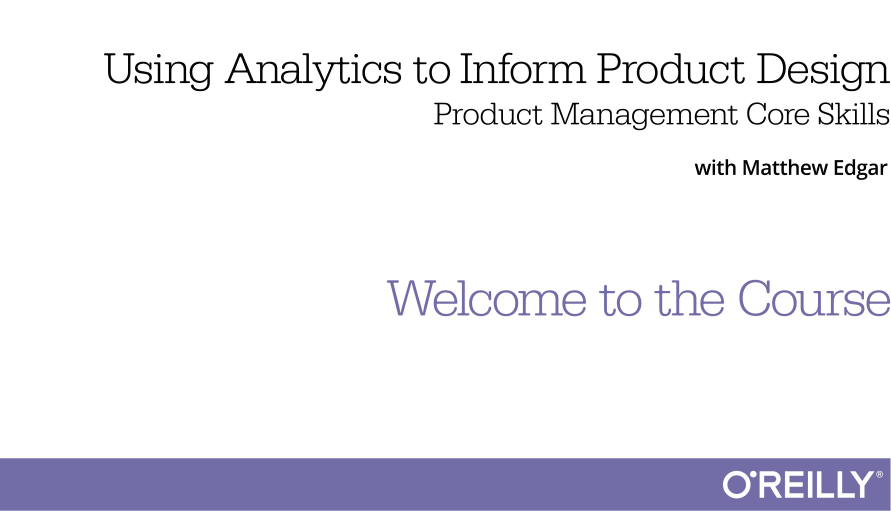 Using Analytics to Inform Product Design
Product Management Core Skills

with Matthew Edgar

Welcome to the Course

O'REILLY®